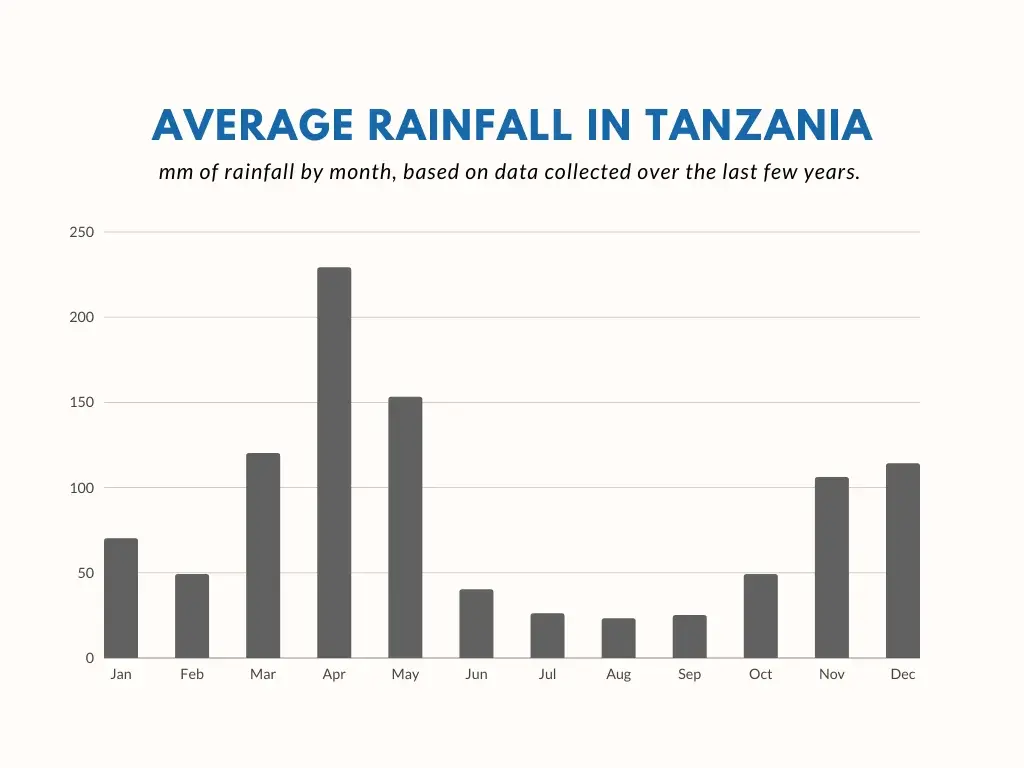 AVERAGE RAINFALL IN TANZANIA

mm of rainfall by month, based on data collected over the last few years.

250
200
150
100
50
0

Jan Feb Mar Apr May Jun Jul Aug Sep Oct Nov Dec